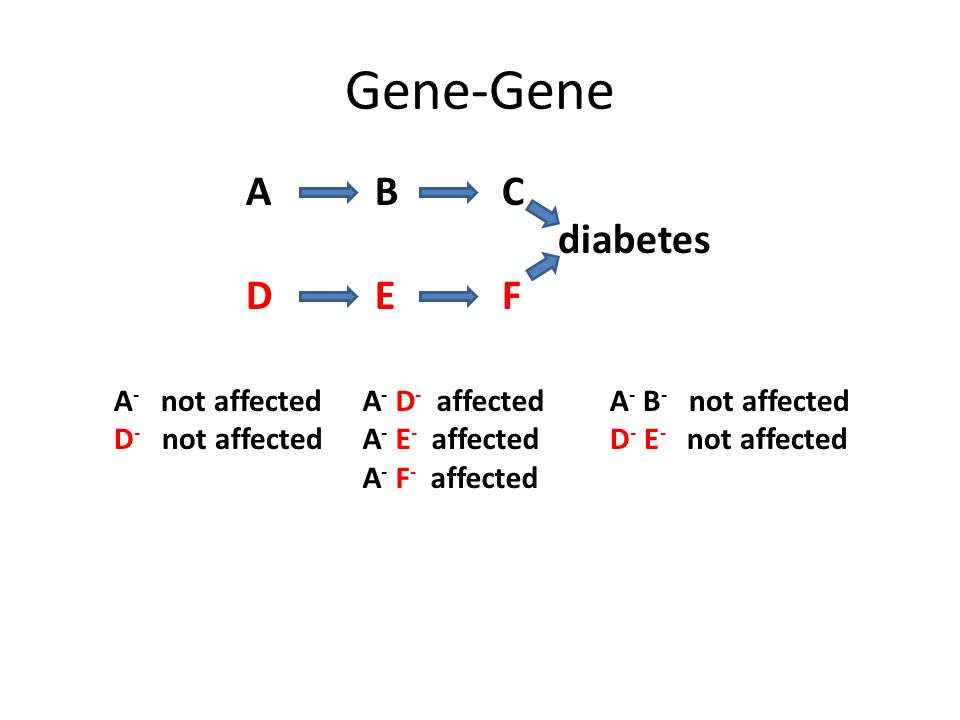 Gene-Gene

A B C

diabetes

D E F

$A^-$ not affected
$D^-$ not affected

$A^- D^-$ affected
$A^- E^-$ affected
$A^- F^-$ affected

$A^- B^-$ not affected
$D^- E^-$ not affected